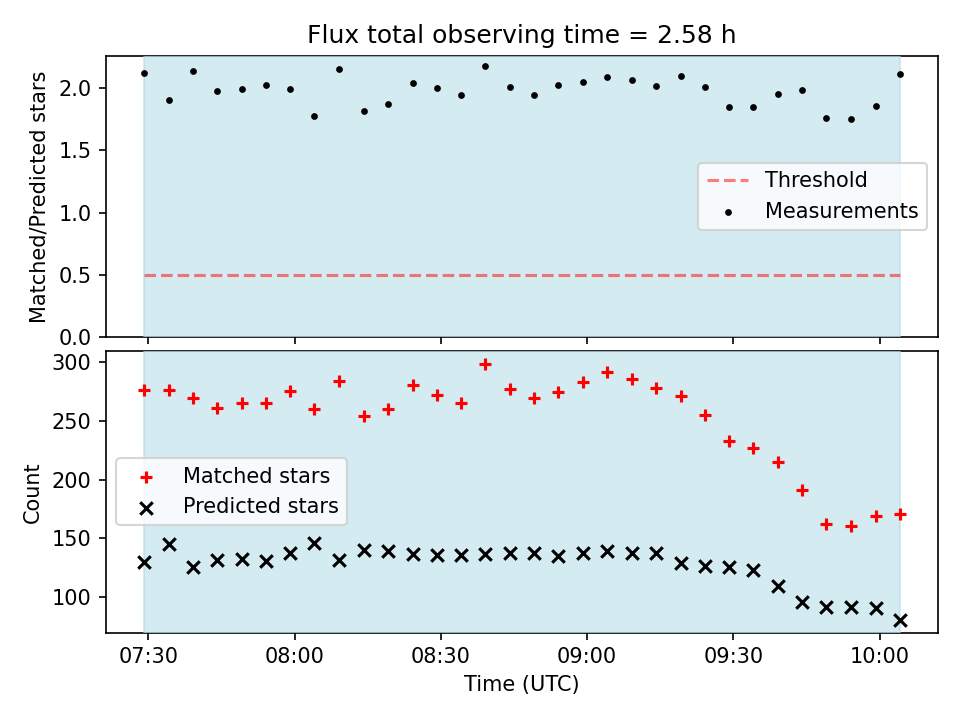 Flux total observing time = 2.58 h

Matched/Predicted stars

2.0
1.5
1.0
0.5
0.0

Threshold
Measurements

Count

300
250
200
150
100

Matched stars
Predicted stars

07:30
08:00
08:30
09:00
09:30
10:00

Time (UTC)